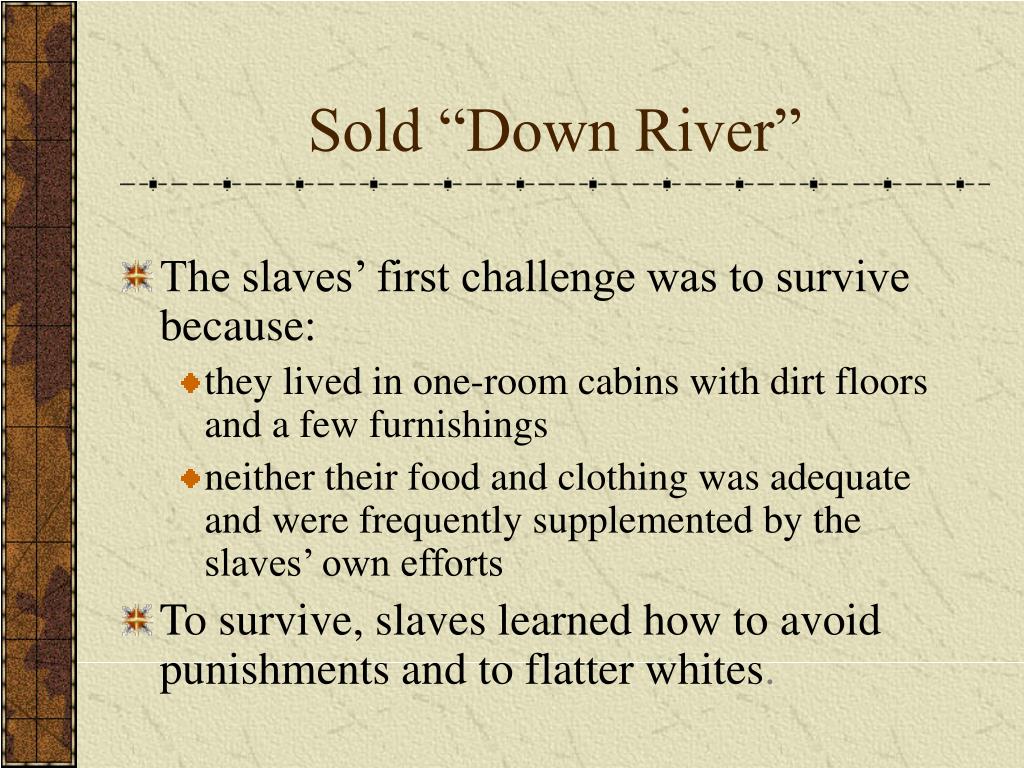 Sold “Down River”

The slaves’ first challenge was to survive because:

they lived in one-room cabins with dirt floors and a few furnishings

neither their food and clothing was adequate and were frequently supplemented by the slaves’ own efforts

To survive, slaves learned how to avoid punishments and to flatter whites.